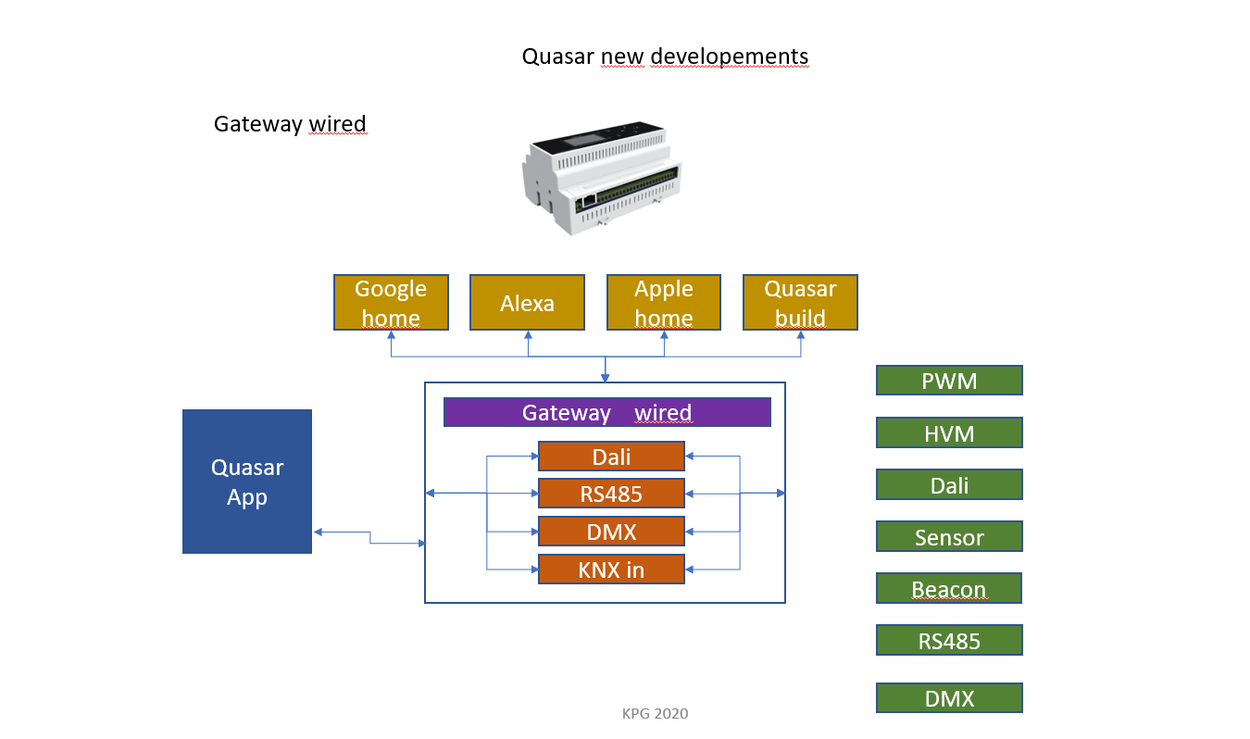 Quasar new developements

Gateway wired

Google home

Alexa

Apple home

Quasar build

Quasar App

Gateway wired

Dali

RS485

DMX

KNX in

PWM

HVM

Dali

Sensor

Beacon

RS485

DMX

KPG 2020